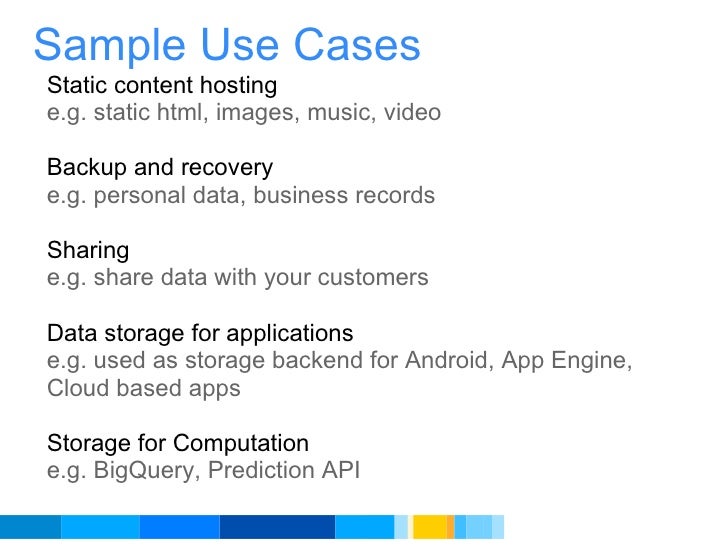 Sample Use Cases

Static content hosting
e.g. static html, images, music, video

Backup and recovery
e.g. personal data, business records

Sharing
e.g. share data with your customers

Data storage for applications
e.g. used as storage backend for Android, App Engine, Cloud based apps

Storage for Computation
e.g. BigQuery, Prediction API